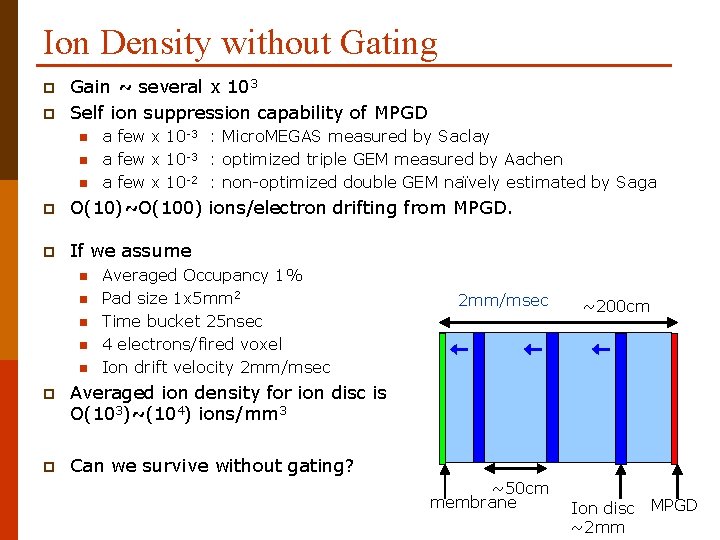 Ion Density without Gating

Gain ~ several x $10^3$

Self ion suppression capability of MPGD

a few x $10^{-3}$ : MicroMEGAS measured by Saclay

a few x $10^{-3}$ : optimized triple GEM measured by Aachen

a few x $10^{-2}$ : non-optimized double GEM naïvely estimated by Saga

O(10)~O(100) ions/electron drifting from MPGD.

If we assume

Averaged Occupancy 1%

Pad size 1x5mm$^2$

Time bucket 25nsec

4 electrons/fired voxel

Ion drift velocity 2mm/msec

Averaged ion density for ion disc is O($10^3$)~($10^4$) ions/mm$^3$

Can we survive without gating?

2mm/msec

~200cm

~50cm

membrane

Ion disc ~2mm

MPGD